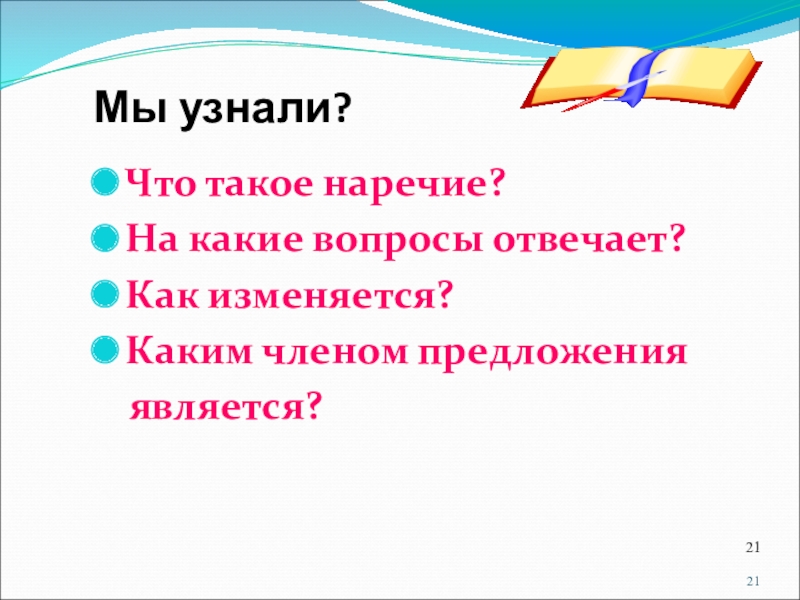 Мы узнали?

Что такое наречие?

На какие вопросы отвечает?

Как изменяется?

Каким членом предложения является?

21

21